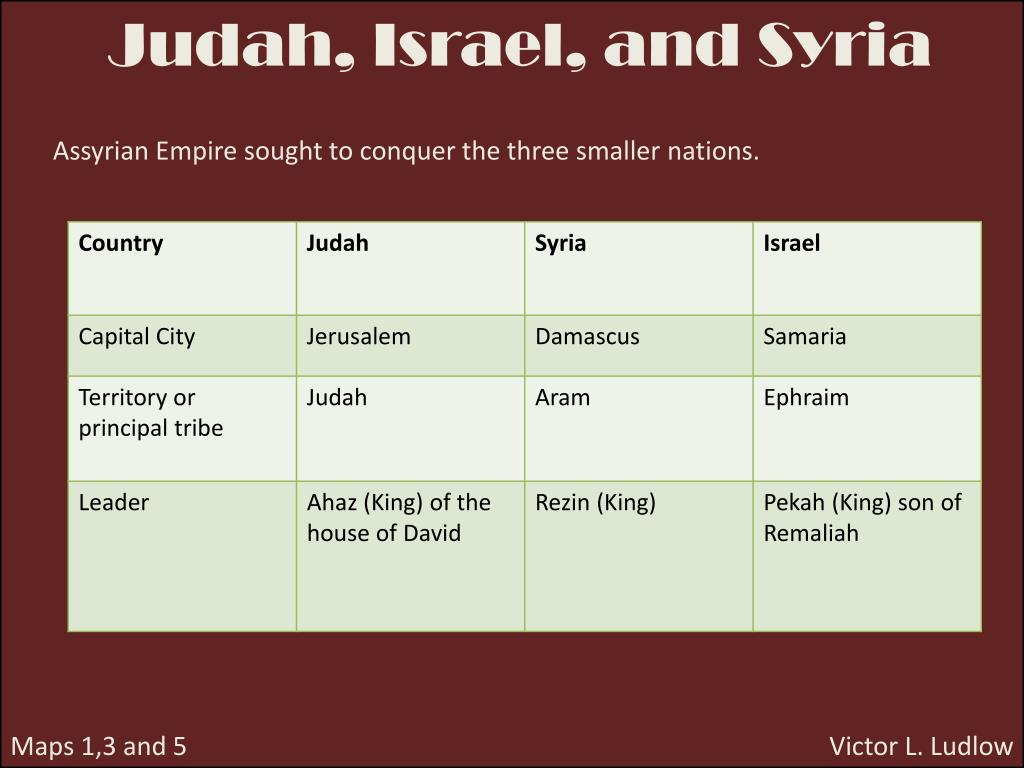 Judah, Israel, and Syria

Assyrian Empire sought to conquer the three smaller nations.

| Country | Judah | Syria | Israel |
|---|---|---|---|
| Capital City | Jerusalem | Damascus | Samaria |
| Territory or principal tribe | Judah | Aram | Ephraim |
| Leader | Ahaz (King) of the house of David | Rezin (King) | Pekah (King) son of Remaliah |

Maps 1,3 and 5

Victor L. Ludlow